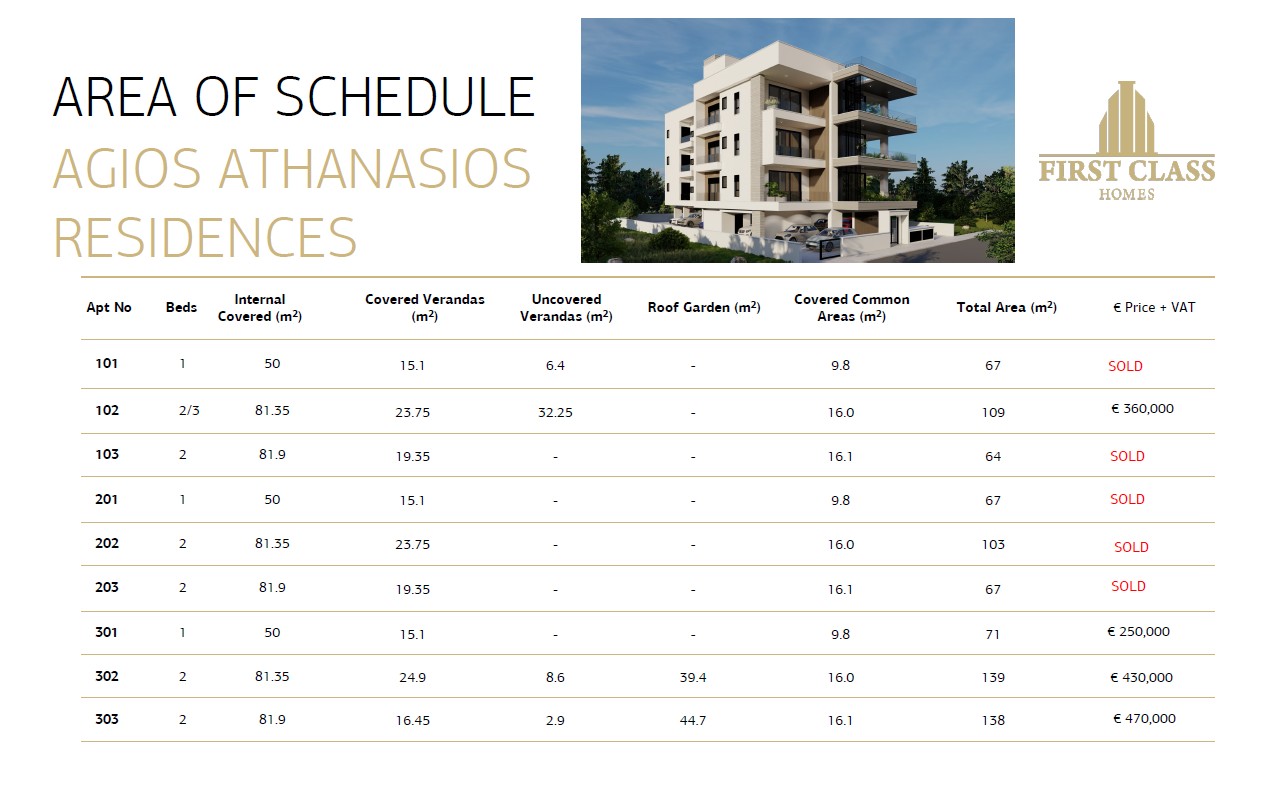 AREA OF SCHEDULE
AGIOS ATHANASIOS RESIDENCES

FIRST CLASS
HOMES

| Apt No | Beds | Internal Covered ($m^2$) | Covered Verandas ($m^2$) | Uncovered Verandas ($m^2$) | Roof Garden ($m^2$) | Covered Common Areas ($m^2$) | Total Area ($m^2$) | € Price + VAT |
|---|---|---|---|---|---|---|---|---|
| 101 | 1 | 50 | 15.1 | 6.4 | - | 9.8 | 67 | SOLD |
| 102 | 2/3 | 81.35 | 23.75 | 32.25 | - | 16.0 | 109 | € 360,000 |
| 103 | 2 | 81.9 | 19.35 | - | - | 16.1 | 64 | SOLD |
| 201 | 1 | 50 | 15.1 | - | - | 9.8 | 67 | SOLD |
| 202 | 2 | 81.35 | 23.75 | - | - | 16.0 | 103 | SOLD |
| 203 | 2 | 81.9 | 19.35 | - | - | 16.1 | 67 | SOLD |
| 301 | 1 | 50 | 15.1 | - | - | 9.8 | 71 | € 250,000 |
| 302 | 2 | 81.35 | 24.9 | 8.6 | 39.4 | 16.0 | 139 | € 430,000 |
| 303 | 2 | 81.9 | 16.45 | 2.9 | 44.7 | 16.1 | 138 | € 470,000 |